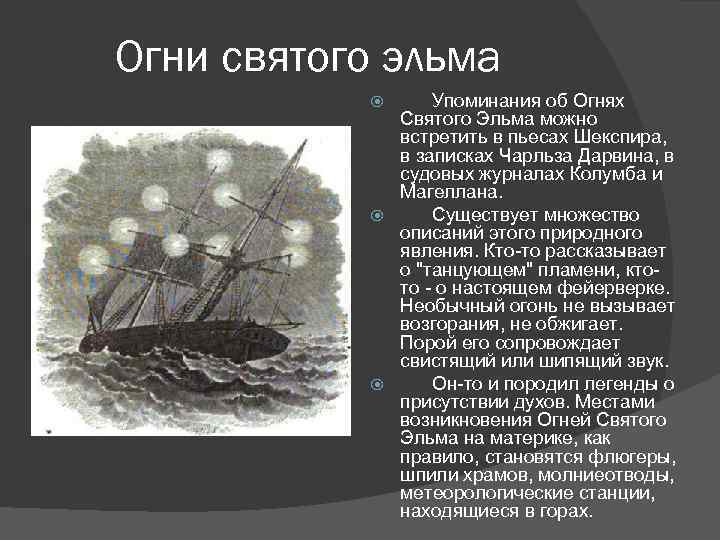 Огни святого эльма

Упоминания об Огнях Святого Эльма можно встретить в пьесах Шекспира, в записках Чарльза Дарвина, в судовых журналах Колумба и Магеллана.

Существует множество описаний этого природного явления. Кто-то рассказывает о "танцующем" пламени, кто-то - о настоящем фейерверке. Необычный огонь не вызывает возгорания, не обжигает. Порой его сопровождает свистящий или шипящий звук.

Он-то и породил легенды о присутствии духов. Местами возникновения Огней Святого Эльма на материке, как правило, становятся флюгеры, шпили храмов, молниеотводы, метеорологические станции, находящиеся в горах.